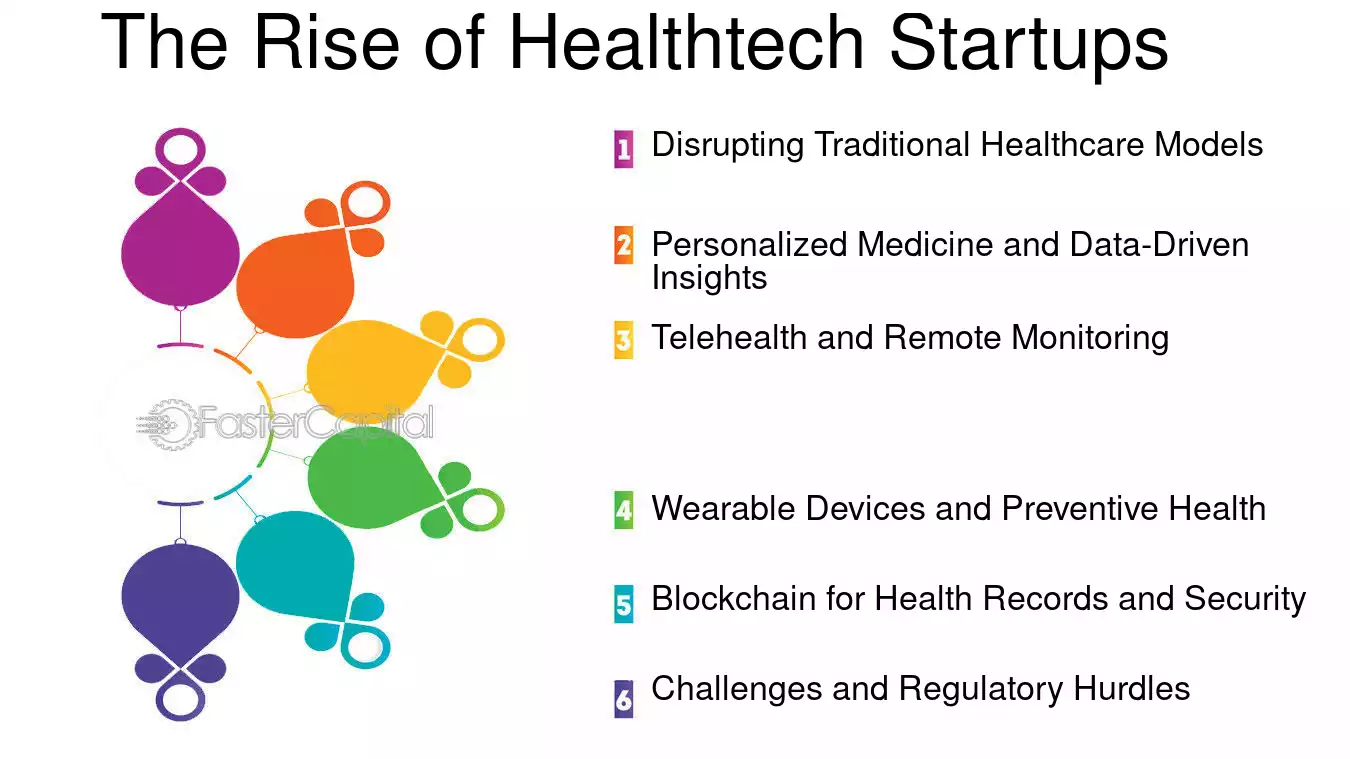 The Rise of Healthtech Startups

1 Disrupting Traditional Healthcare Models

2 Personalized Medicine and Data-Driven Insights

3 Telehealth and Remote Monitoring

4 Wearable Devices and Preventive Health

5 Blockchain for Health Records and Security

6 Challenges and Regulatory Hurdles

FasterCapital